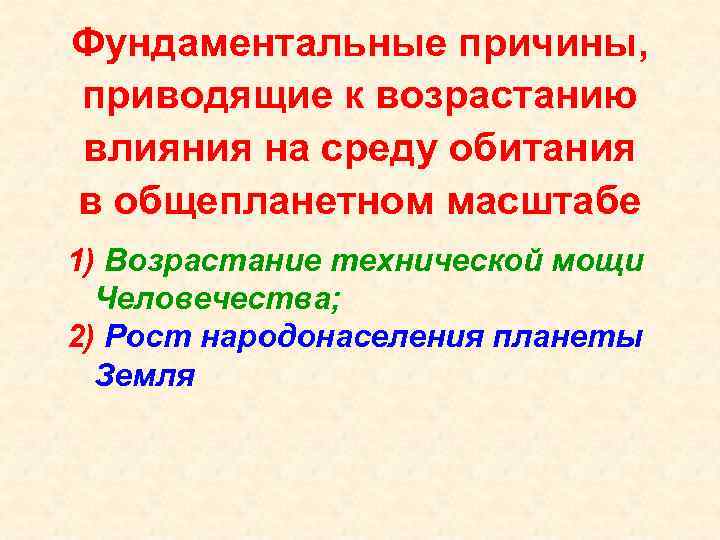 Фундаментальные причины, приводящие к возрастанию влияния на среду обитания в общепланетном масштабе

1) Возрастание технической мощи Человечества;
2) Рост народонаселения планеты Земля